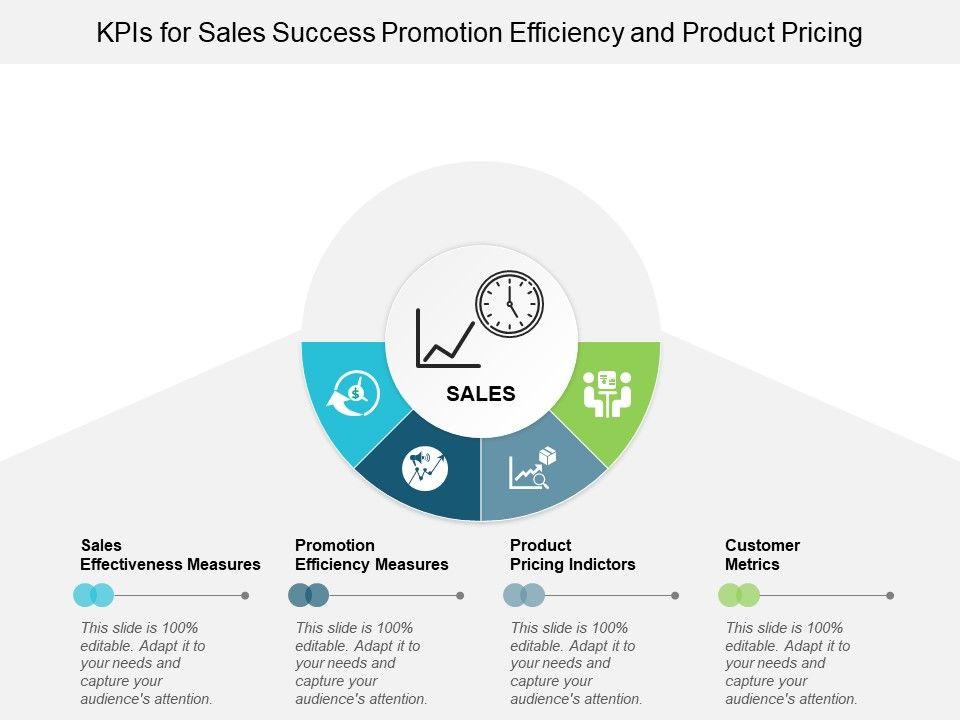 KPIs for Sales Success Promotion Efficiency and Product Pricing

SALES

Sales Effectiveness Measures

This slide is 100% editable. Adapt it to your needs and capture your audience's attention.

Promotion Efficiency Measures

This slide is 100% editable. Adapt it to your needs and capture your audience's attention.

Product Pricing Indictors

This slide is 100% editable. Adapt it to your needs and capture your audience's attention.

Customer Metrics

This slide is 100% editable. Adapt it to your needs and capture your audience's attention.